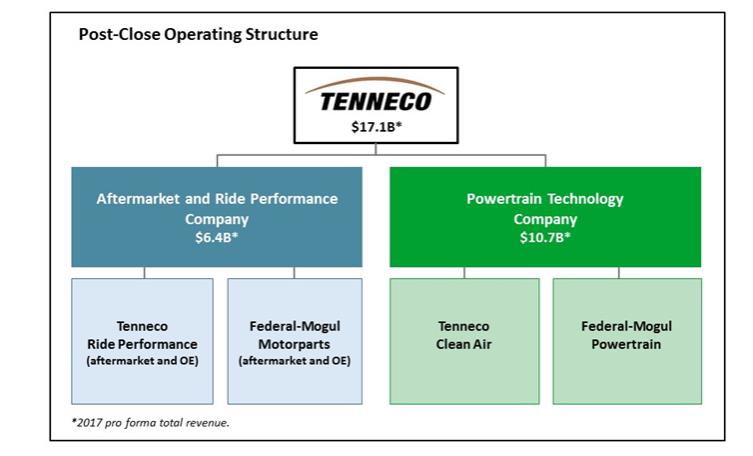 Post-Close Operating Structure

TENNECO
$17.1B*

Aftermarket and Ride Performance Company
$6.4B*

Powertrain Technology Company
$10.7B*

Tenneco Ride Performance
(aftermarket and OE)

Federal-Mogul Motorparts
(aftermarket and OE)

Tenneco Clean Air

Federal-Mogul Powertrain

*2017 pro forma total revenue.